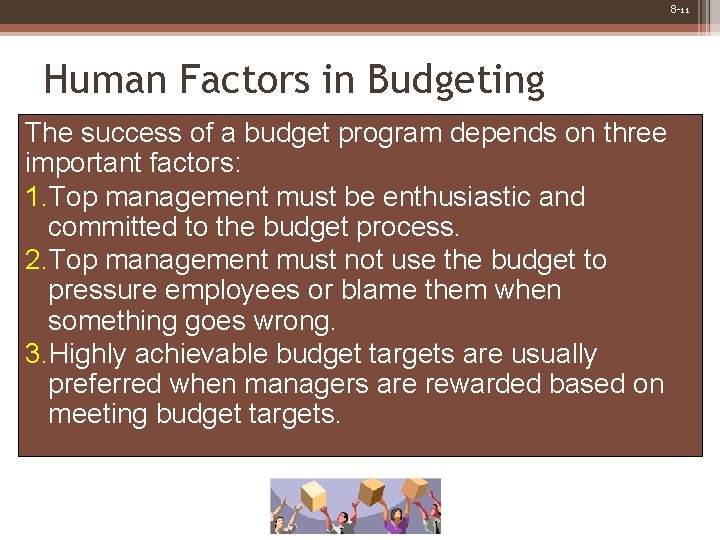 8-11

Human Factors in Budgeting

The success of a budget program depends on three important factors:

1. Top management must be enthusiastic and committed to the budget process.
2. Top management must not use the budget to pressure employees or blame them when something goes wrong.
3. Highly achievable budget targets are usually preferred when managers are rewarded based on meeting budget targets.